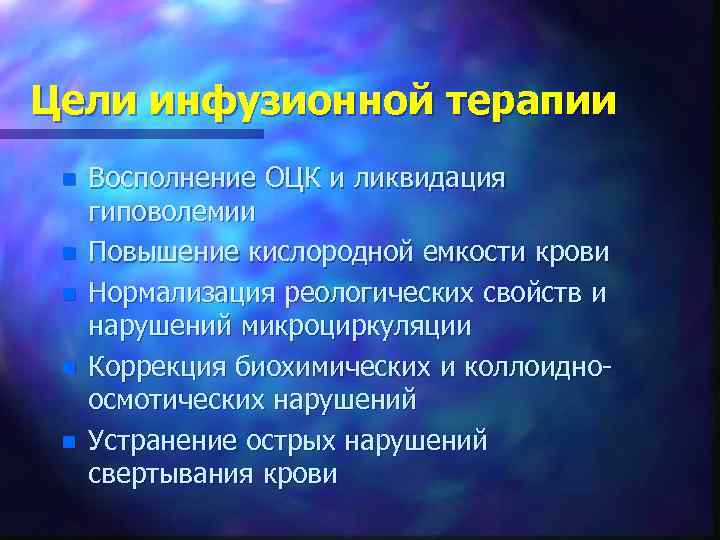 Цели инфузионной терапии

- Восполнение ОЦК и ликвидация гиповолемии
- Повышение кислородной емкости крови
- Нормализация реологических свойств и нарушений микроциркуляции
- Коррекция биохимических и коллоидно-осмотических нарушений
- Устранение острых нарушений свертывания крови